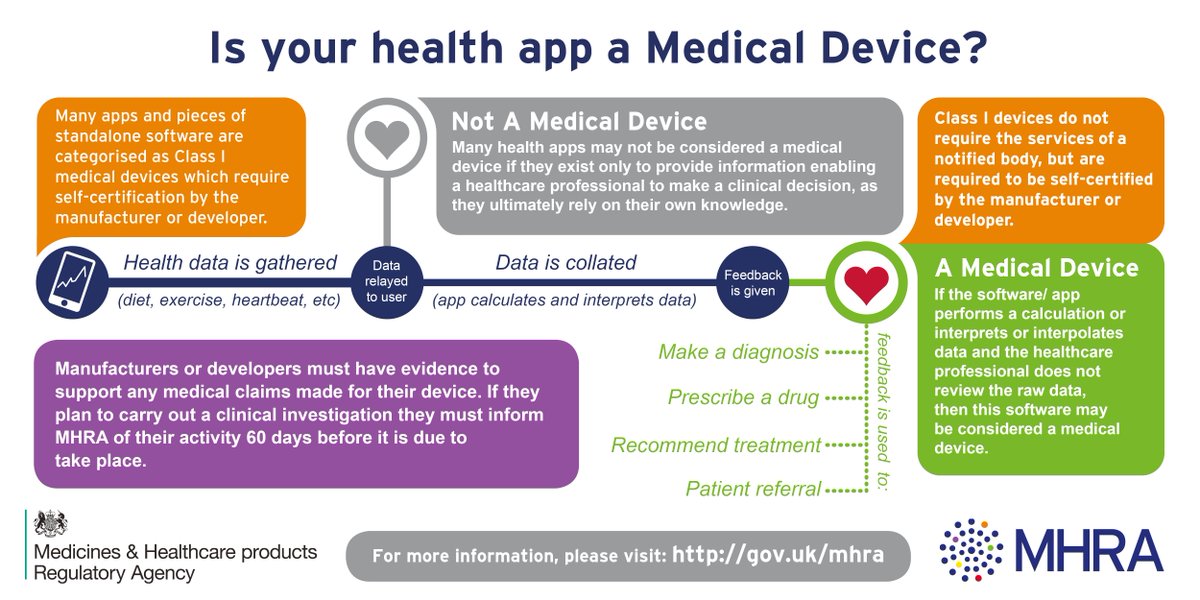 Is your health app a Medical Device?

Many apps and pieces of standalone software are categorised as Class I medical devices which require self-certification by the manufacturer or developer.

Not A Medical Device
Many health apps may not be considered a medical device if they exist only to provide information enabling a healthcare professional to make a clinical decision, as they ultimately rely on their own knowledge.

Class I devices do not require the services of a notified body, but are required to be self-certified by the manufacturer or developer.

Health data is gathered
(diet, exercise, heartbeat, etc)

Data relayed to user

Data is collated
(app calculates and interprets data)

Feedback is given

A Medical Device
If the software/ app performs a calculation or interprets or interpolates data and the healthcare professional does not review the raw data, then this software may be considered a medical device.

Manufacturers or developers must have evidence to support any medical claims made for their device. If they plan to carry out a clinical investigation they must inform MHRA of their activity 60 days before it is due to take place.

feedback is used to:
Make a diagnosis
Prescribe a drug
Recommend treatment
Patient referral

Medicines & Healthcare products Regulatory Agency

For more information, please visit: http://gov.uk/mhra

MHRA